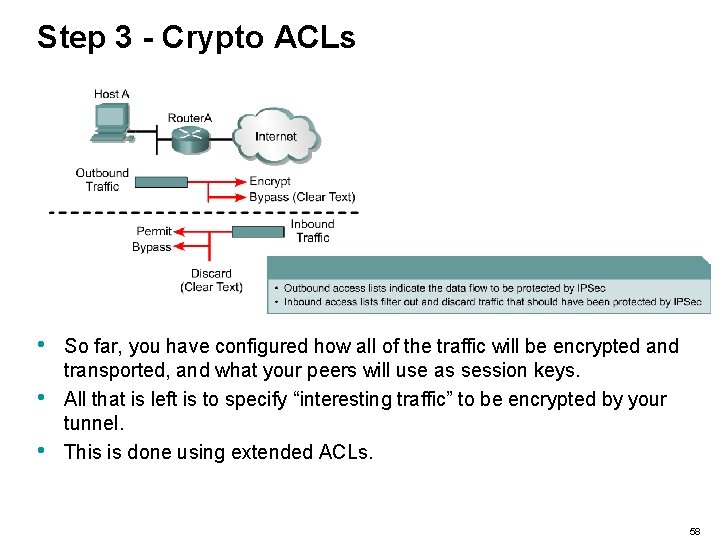 Step 3 - Crypto ACLs

Host A

RouterA

Internet

Outbound Traffic

Encrypt

Bypass (Clear Text)

Permit

Bypass

Inbound Traffic

Discard (Clear Text)

• Outbound access lists indicate the data flow to be protected by IPSec
• Inbound access lists filter out and discard traffic that should have been protected by IPSec

• So far, you have configured how all of the traffic will be encrypted and transported, and what your peers will use as session keys.
• All that is left is to specify “interesting traffic” to be encrypted by your tunnel.
• This is done using extended ACLs.

58